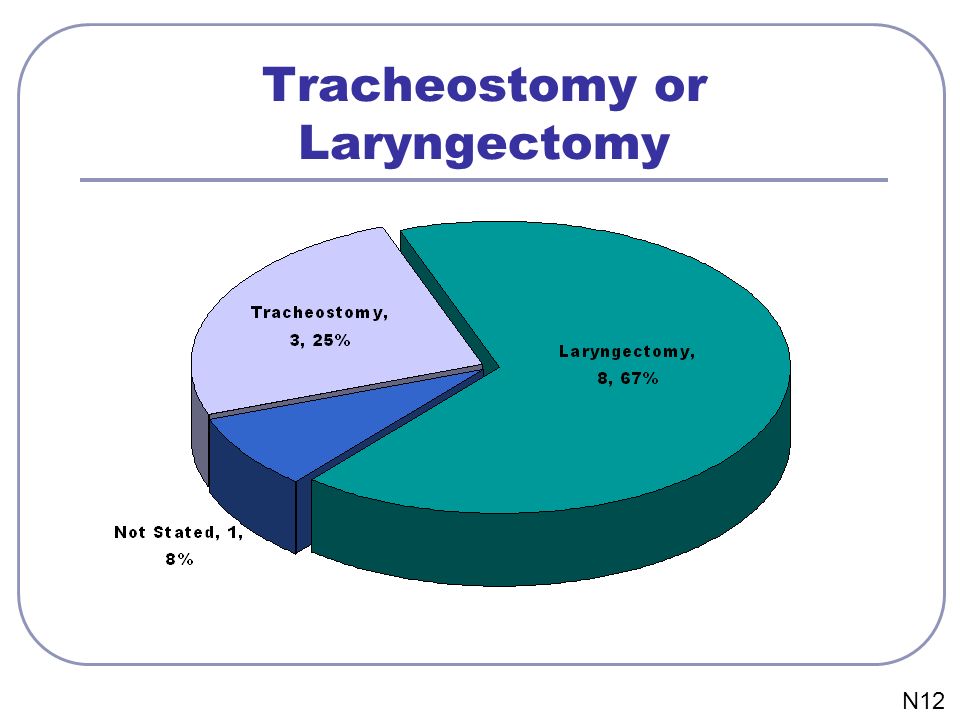 Tracheostomy or Laryngectomy

Tracheostomy, 3, 25%

Laryngectomy, 8, 67%

Not Stated, 1, 8%

N12